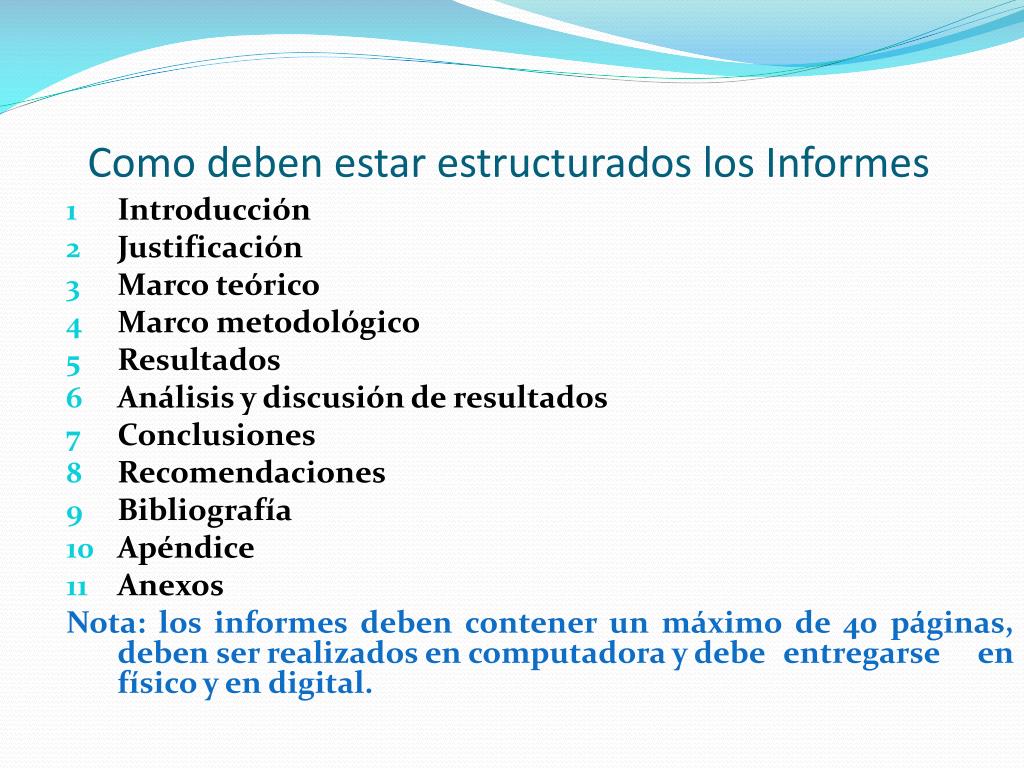 Como deben estar estructurados los Informes

1 Introducción
2 Justificación
3 Marco teórico
4 Marco metodológico
5 Resultados
6 Análisis y discusión de resultados
7 Conclusiones
8 Recomendaciones
9 Bibliografía
10 Apéndice
11 Anexos

Nota: los informes deben contener un máximo de 40 páginas, deben ser realizados en computadora y debe entregarse en físico y en digital.